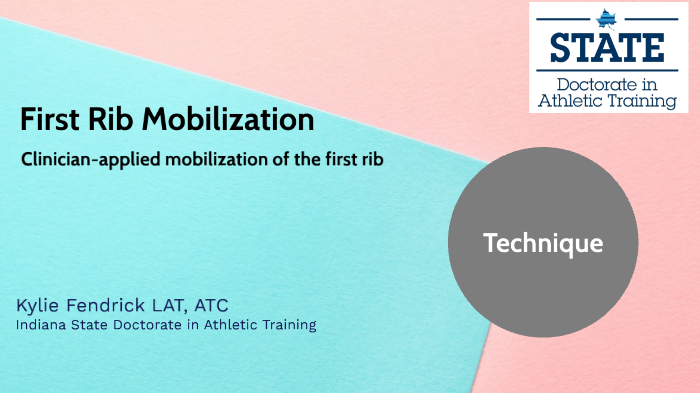 STATE
Doctorate in Athletic Training

First Rib Mobilization

Clinician-applied mobilization of the first rib

Technique

Kylie Fendrick LAT, ATC
Indiana State Doctorate in Athletic Training